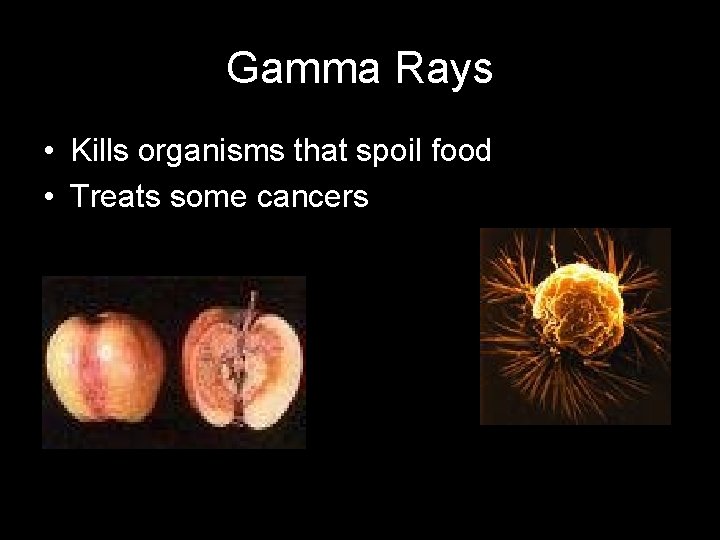 Gamma Rays

• Kills organisms that spoil food
• Treats some cancers